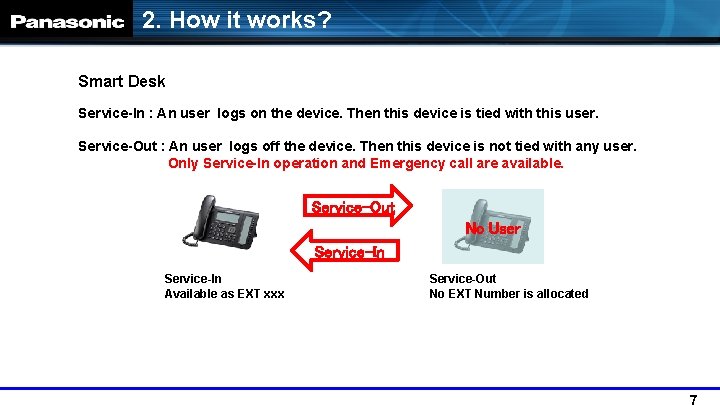 Panasonic 2. How it works?

Smart Desk

Service-In : An user logs on the device. Then this device is tied with this user.

Service-Out : An user logs off the device. Then this device is not tied with any user.
Only Service-In operation and Emergency call are available.

Service-Out

Service-In

No User

Service-In
Available as EXT xxx

Service-Out
No EXT Number is allocated

7